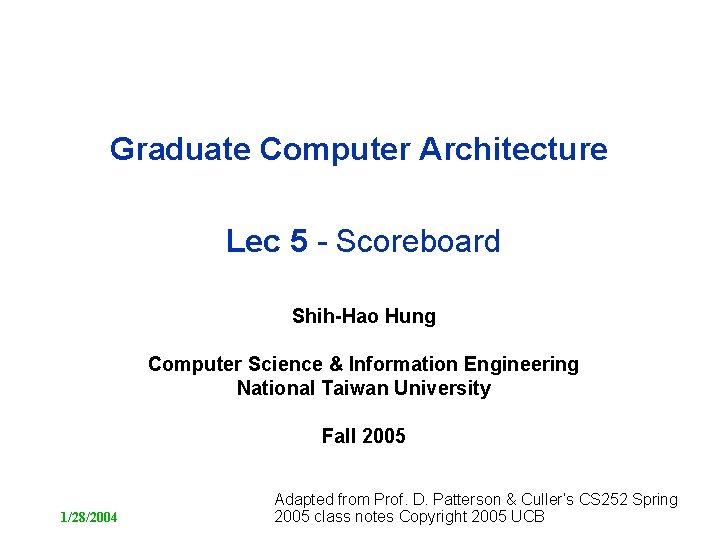 Graduate Computer Architecture

Lec 5 - Scoreboard

Shih-Hao Hung

Computer Science & Information Engineering
National Taiwan University

Fall 2005

Adapted from Prof. D. Patterson & Culler's CS252 Spring 2005 class notes Copyright 2005 UCB

1/28/2004